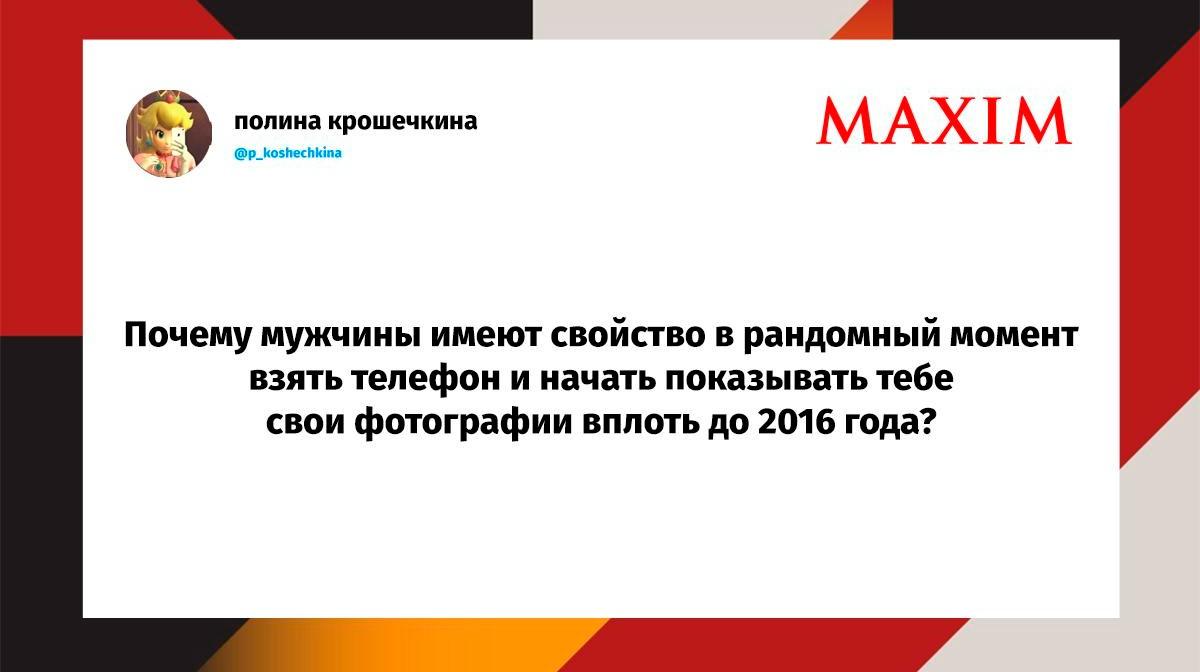 полина крошечкина
@p_koshechkina

MAXIM

Почему мужчины имеют свойство в рандомный момент взять телефон и начать показывать тебе свои фотографии вплоть до 2016 года?